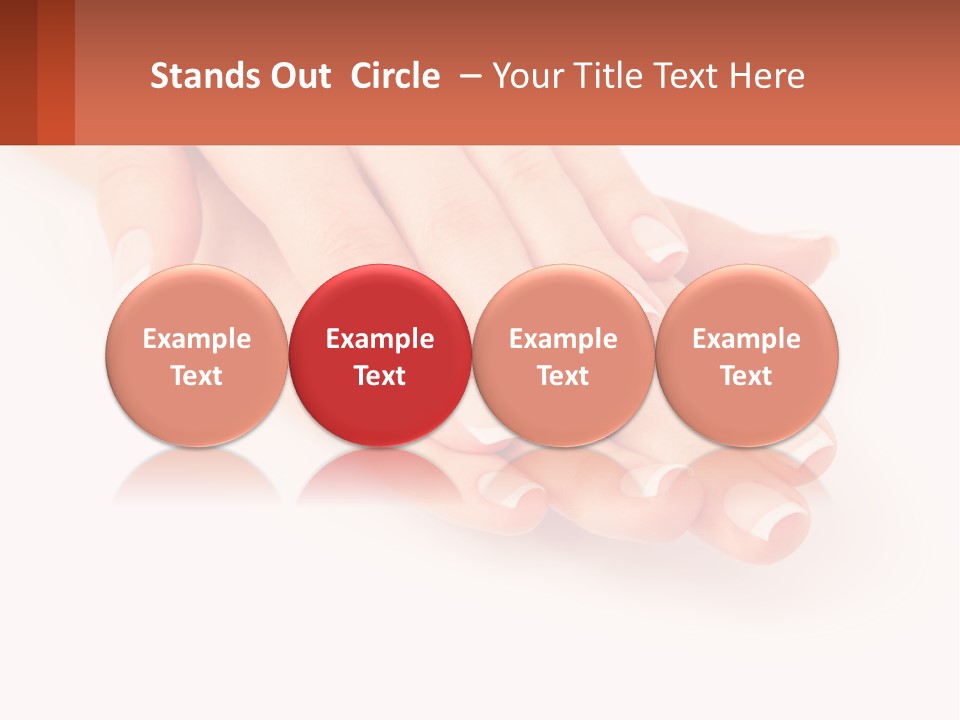 Stands Out Circle – Your Title Text Here

Example Text

Example Text

Example Text

Example Text